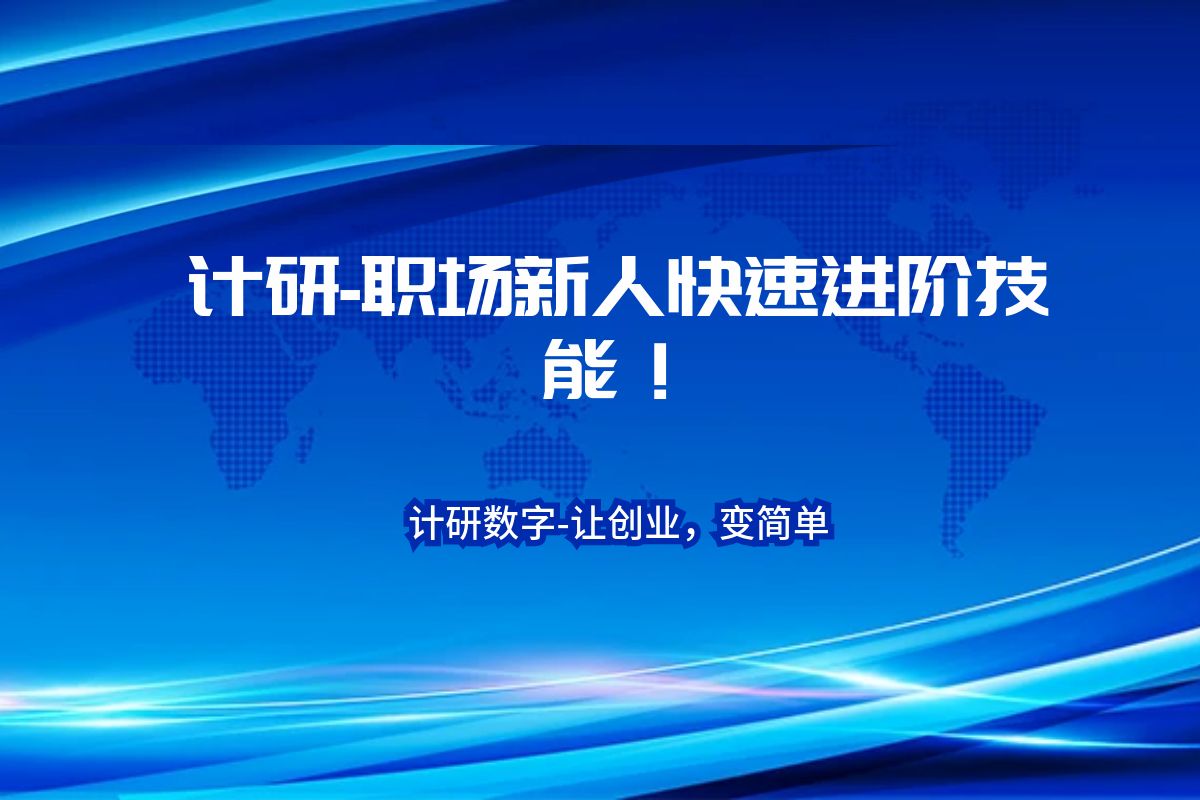 计研-职场新人快速进阶技能！

计研数字-让创业，变简单